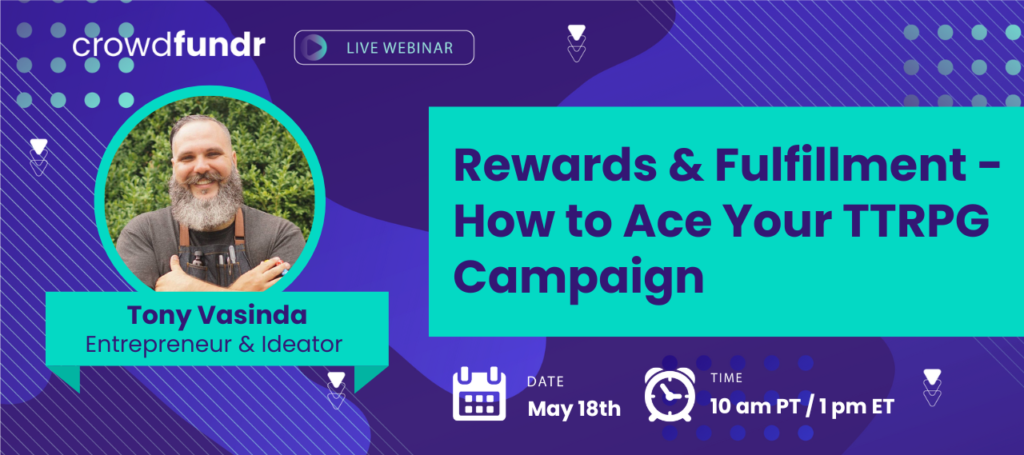 crowdfundr

LIVE WEBINAR

Rewards & Fulfillment - How to Ace Your TTRPG Campaign

Tony Vasinda
Entrepreneur & Ideator

DATE
May 18th

TIME
10 am PT / 1 pm ET